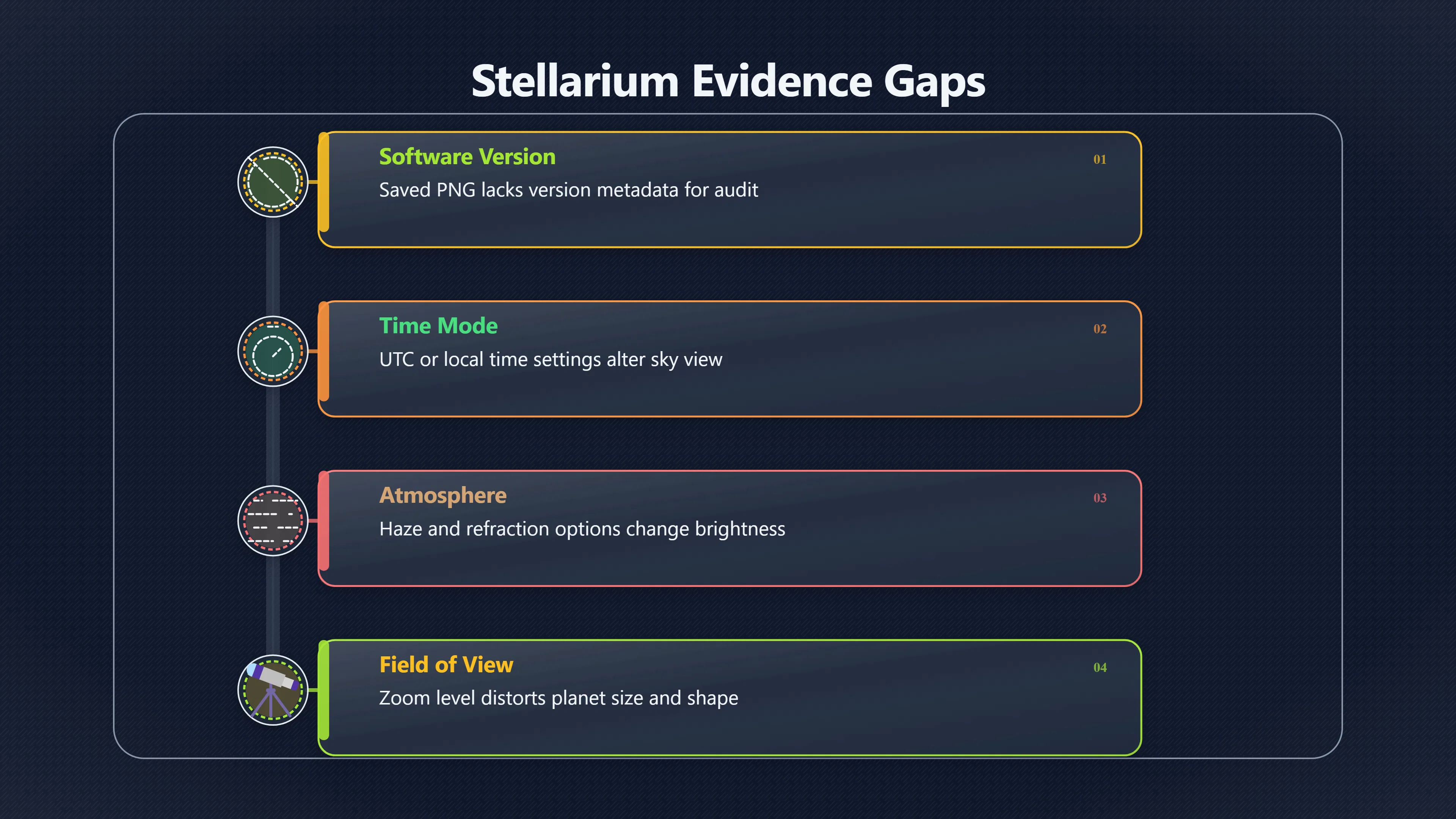 Stellarium Evidence Gaps

Software Version
01
Saved PNG lacks version metadata for audit

Time Mode
02
UTC or local time settings alter sky view

Atmosphere
03
Haze and refraction options change brightness

Field of View
04
Zoom level distorts planet size and shape